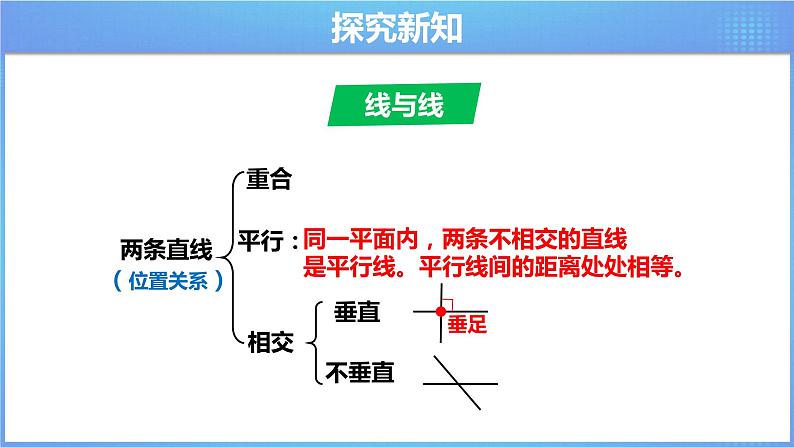 探究新知

线与线

两条直线
（位置关系）

重合

平行：同一平面内，两条不相交的直线是平行线。平行线间的距离处处相等。

相交

垂直

垂足

不垂直